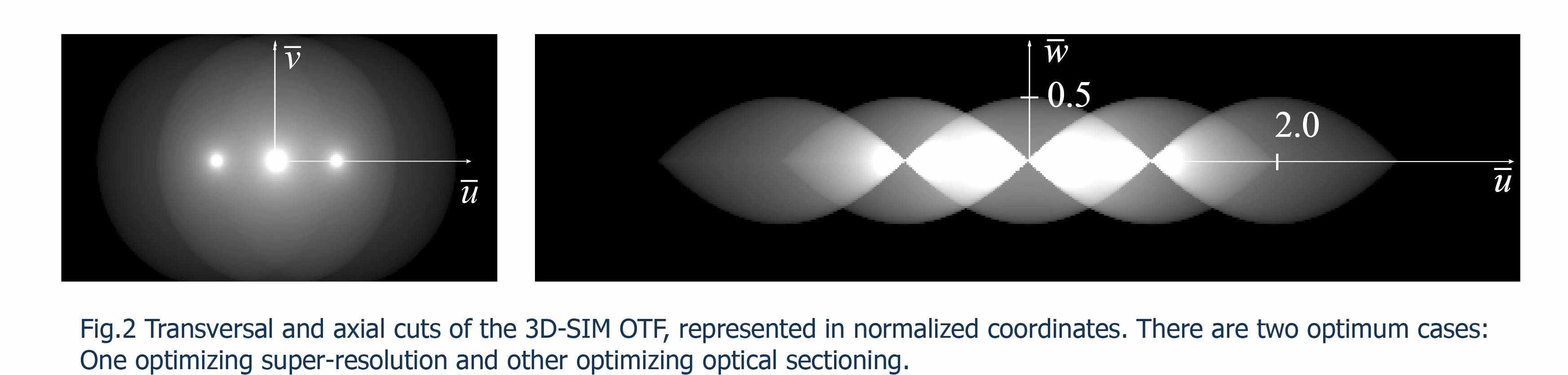 $\bar{v}$

$\bar{u}$

$\bar{w}$

0.5

2.0

$\bar{u}$

Fig.2 Transversal and axial cuts of the 3D-SIM OTF, represented in normalized coordinates. There are two optimum cases: One optimizing super-resolution and other optimizing optical sectioning.